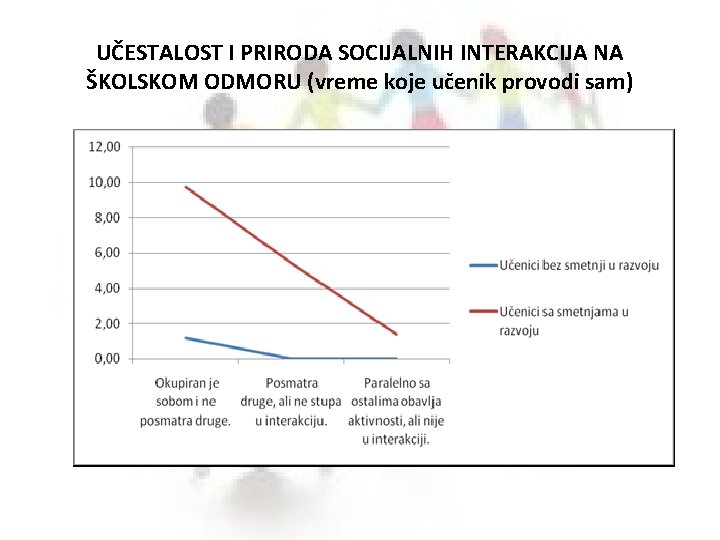 UČESTALOST I PRIRODA SOCIJALNIH INTERAKCIJA NA ŠKOLSKOM ODMORU (vreme koje učenik provodi sam)

12,00
10,00
8,00
6,00
4,00
2,00
0,00

Okupiran je sobom i ne posmatra druge.

Posmatra druge, ali ne stupa u interakciju.

Paralelno sa ostalima obavlja aktivnosti, ali nije u interakciji.

Učenici bez smetnji u razvoju

Učenici sa smetnjama u razvoju